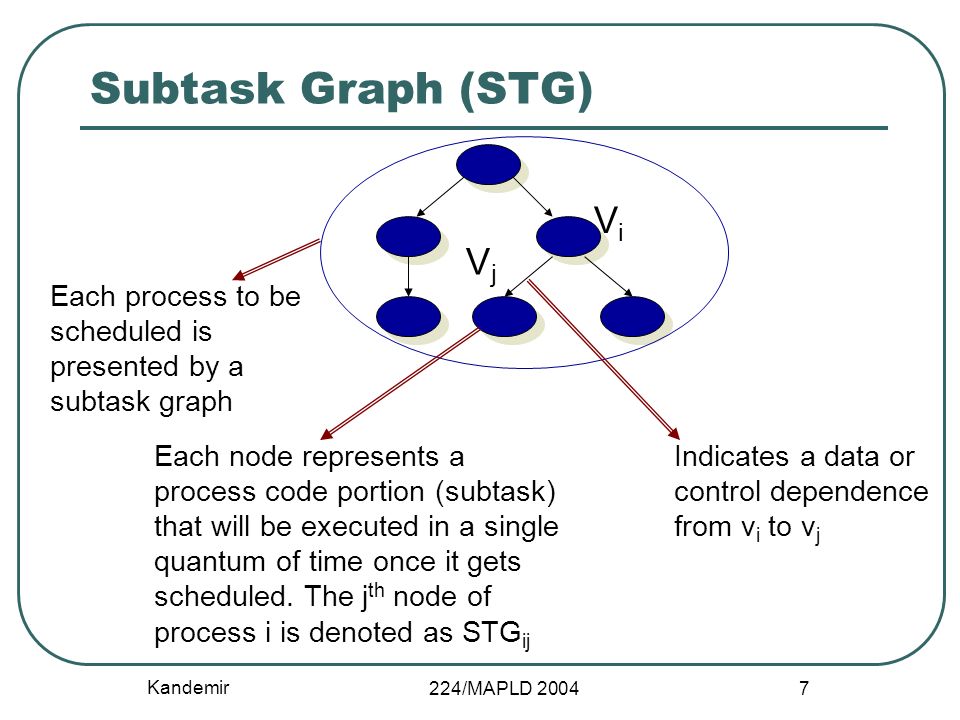 Subtask Graph (STG)

$V_i$

$V_j$

Each process to be scheduled is presented by a subtask graph

Each node represents a process code portion (subtask) that will be executed in a single quantum of time once it gets scheduled. The $j^{th}$ node of process i is denoted as $STG_{ij}$

Indicates a data or control dependence from $v_i$ to $v_j$

Kandemir

224/MAPLD 2004

7